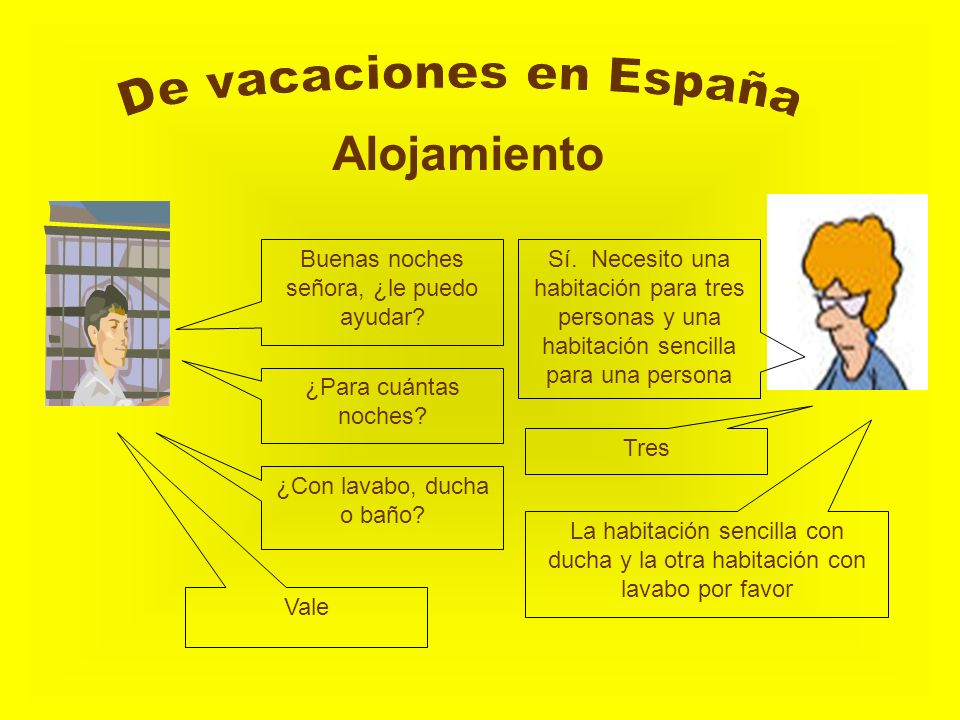 De vacaciones en España

Alojamiento

Buenas noches señora, ¿le puedo ayudar?

Sí. Necesito una habitación para tres personas y una habitación sencilla para una persona

¿Para cuántas noches?

Tres

¿Con lavabo, ducha o baño?

La habitación sencilla con ducha y la otra habitación con lavabo por favor

Vale